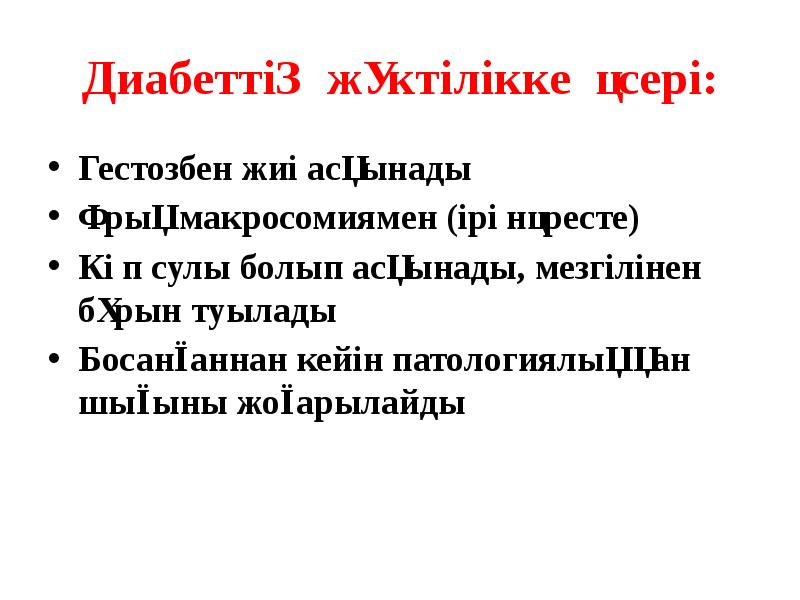 ДиабеттіЗ жУктілікке цсері:

• Гестозбен жиі асЦынады
• ФрыЦмакросомиямен (ірі нцресте)
• Кі п сулы болып асЦынады, мезгілінен бХрын туылады
• БосанЇаннан кейін патологиялыЦЦан шыЇыны жоЇарылайды